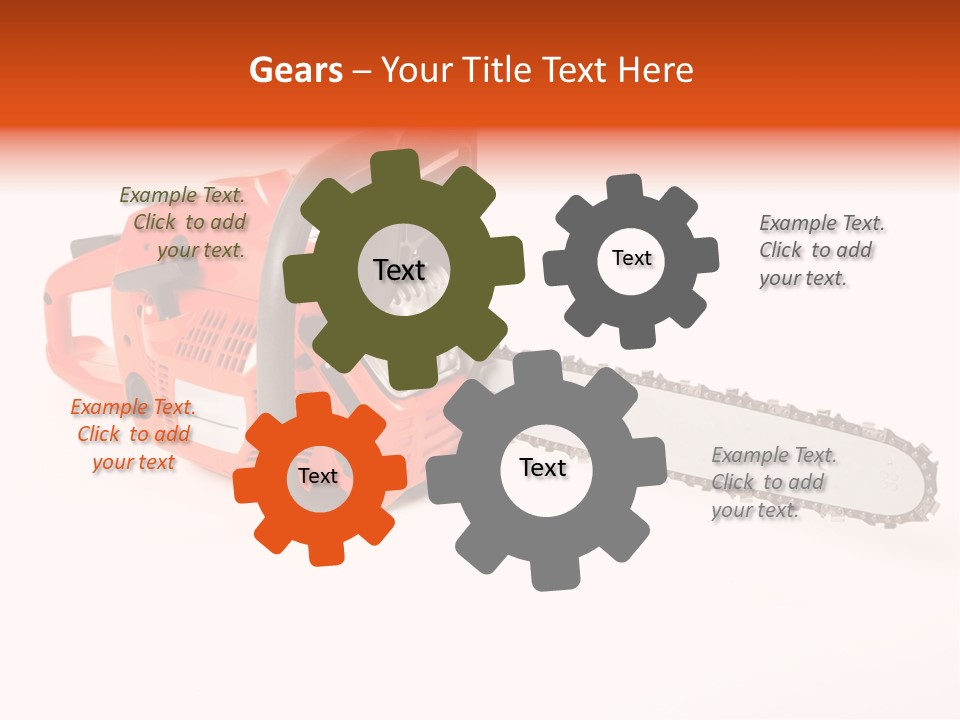 Gears – Your Title Text Here

Example Text. Click to add your text.

Text

Text

Example Text. Click to add your text.

Example Text. Click to add your text

Text

Text

Example Text. Click to add your text.